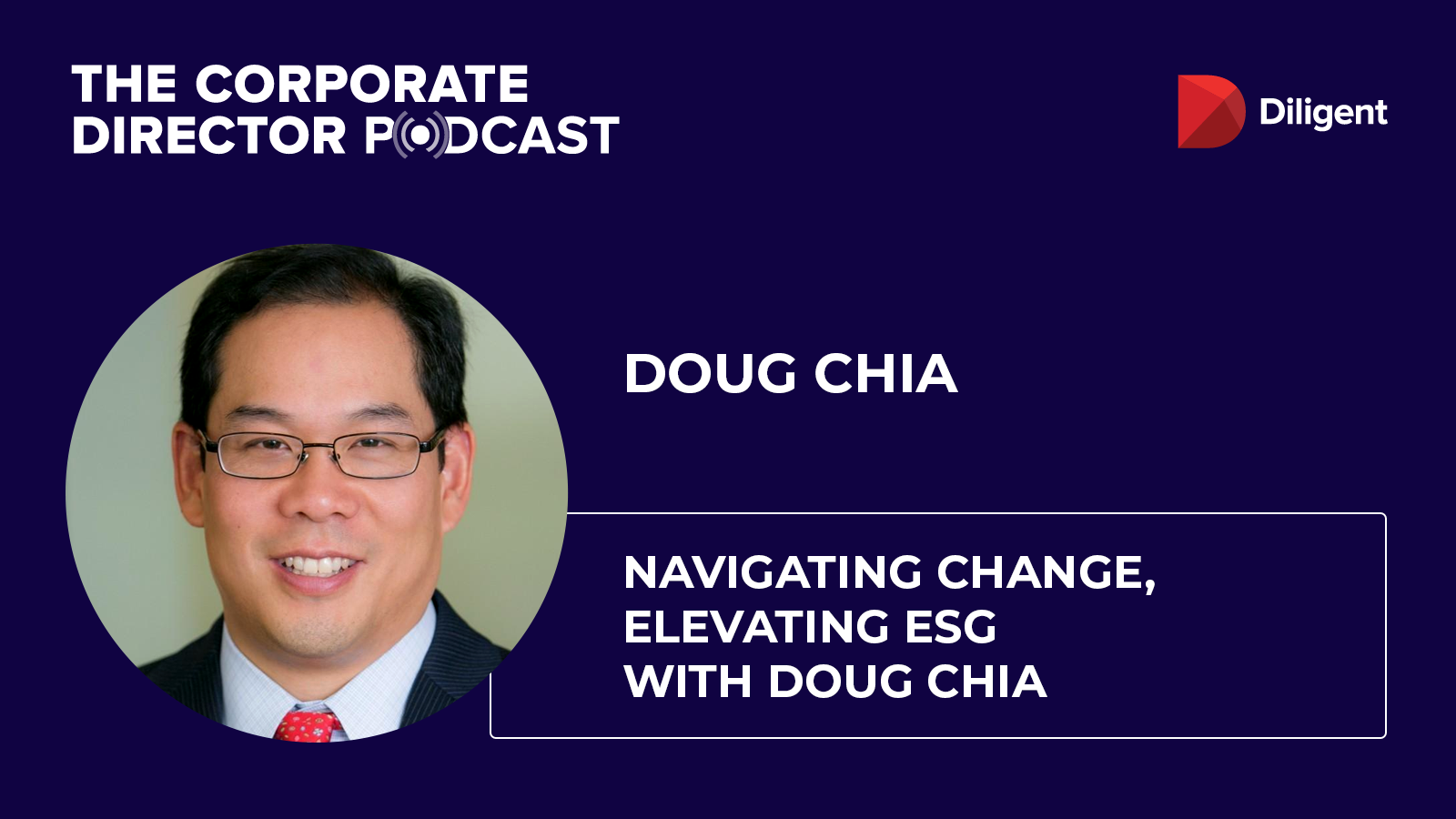 THE CORPORATE DIRECTOR PODCAST

Diligent

DOUG CHIA

NAVIGATING CHANGE, ELEVATING ESG WITH DOUG CHIA